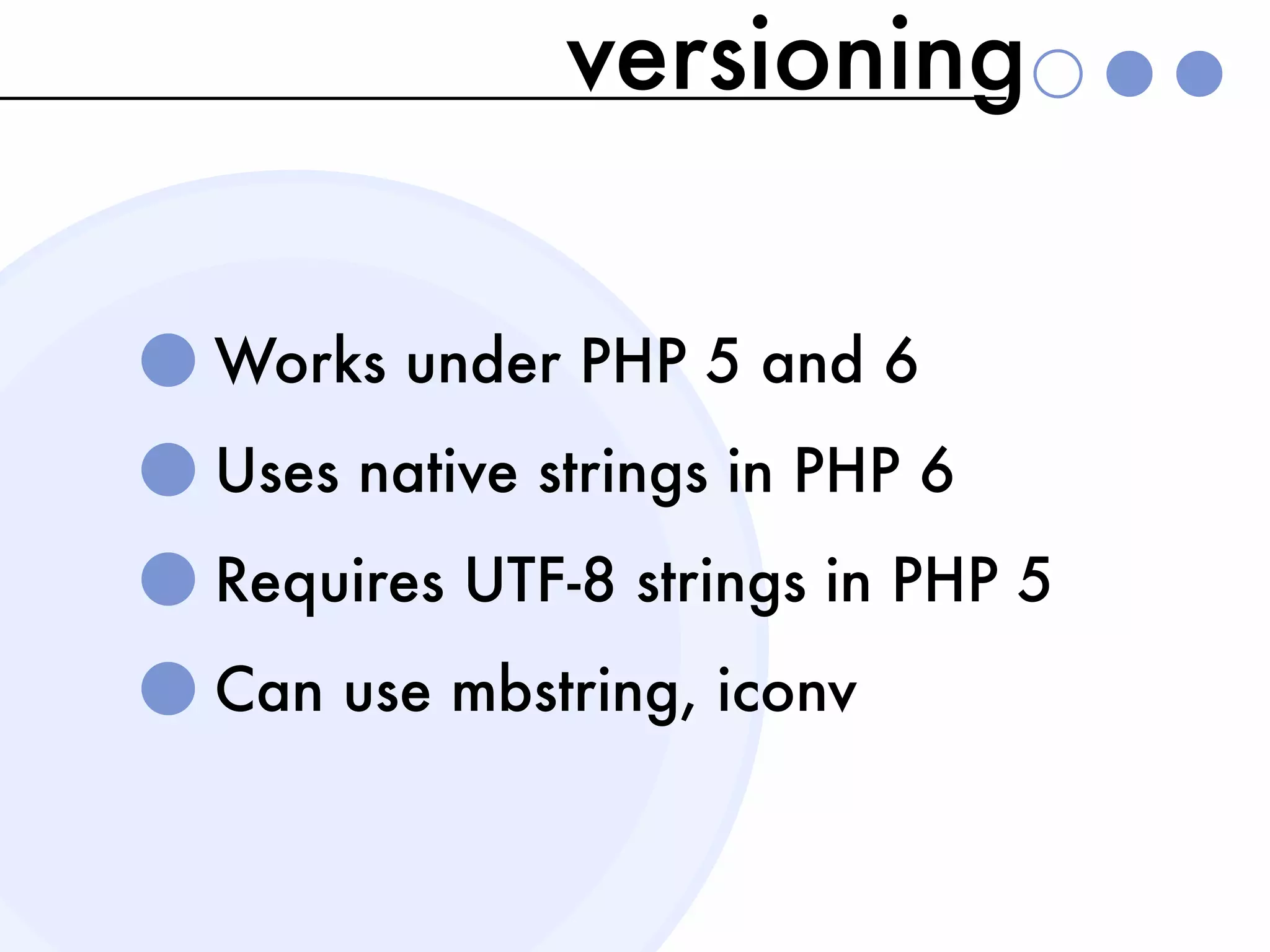 versioning

Works under PHP 5 and 6
Uses native strings in PHP 6
Requires UTF-8 strings in PHP 5
Can use mbstring, iconv